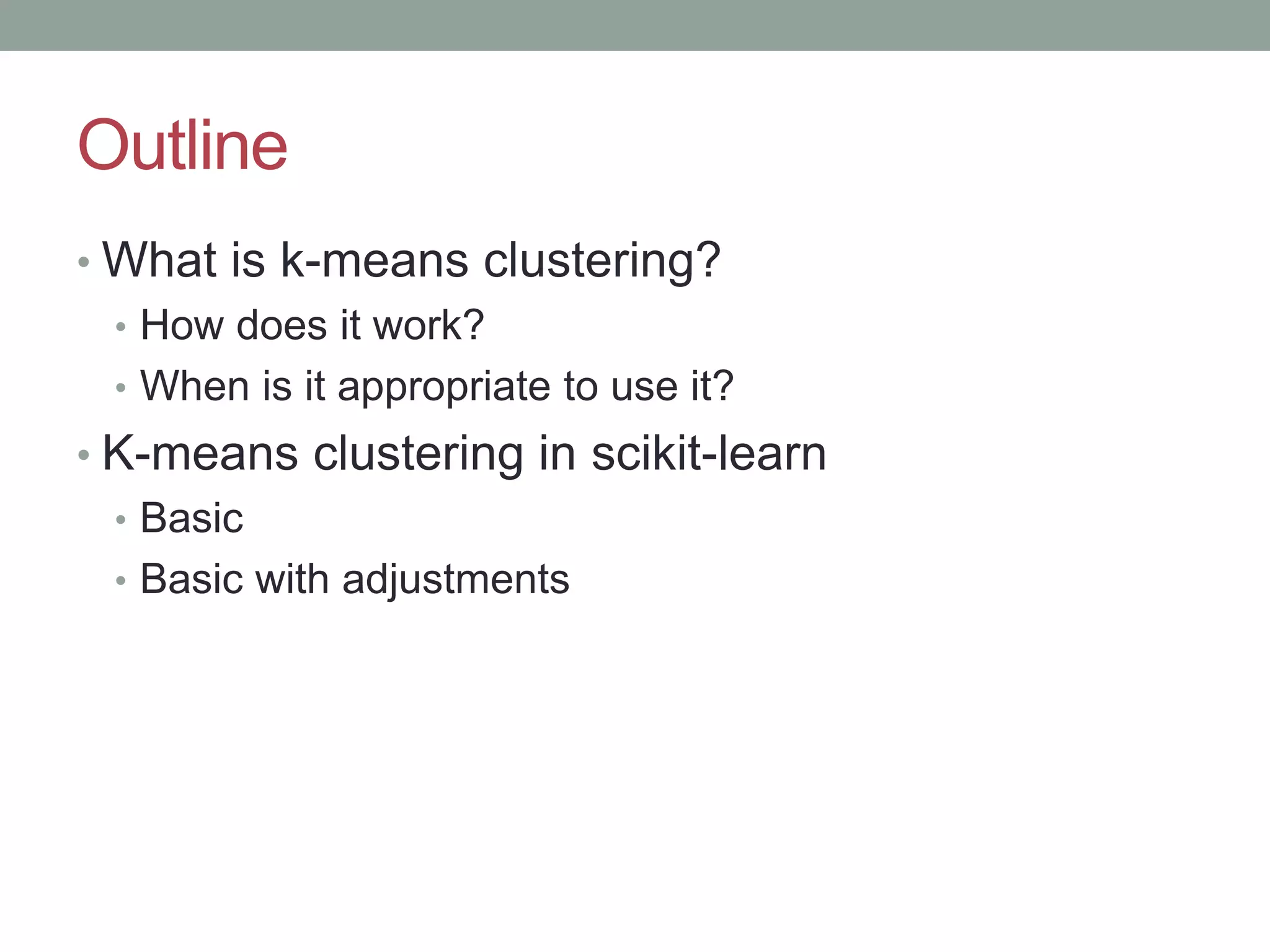 Outline

• What is k-means clustering?
  • How does it work?
  • When is it appropriate to use it?
• K-means clustering in scikit-learn
  • Basic
  • Basic with adjustments